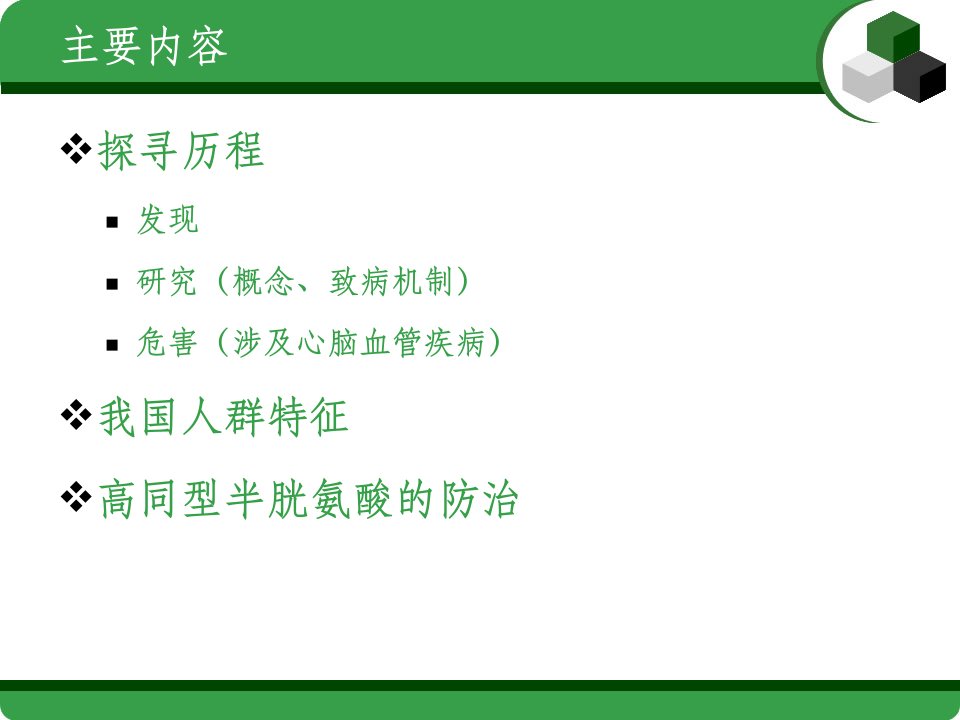 主要内容

❖探寻历程

▪ 发现

▪ 研究（概念、致病机制）

▪ 危害（涉及心脑血管疾病）

❖我国人群特征

❖高同型半胱氨酸的防治